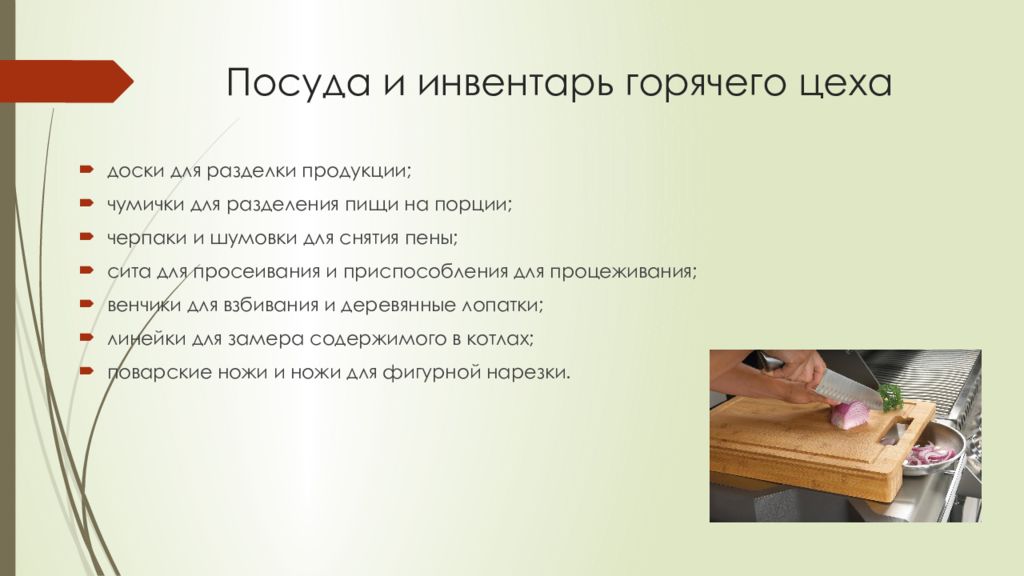 Посуда и инвентарь горячего цеха

доски для разделки продукции;
чумички для разделения пищи на порции;
черпаки и шумовки для снятия пены;
сита для просеивания и приспособления для процеживания;
венчики для взбивания и деревянные лопатки;
линейки для замера содержимого в котлах;
поварские ножи и ножи для фигурной нарезки.